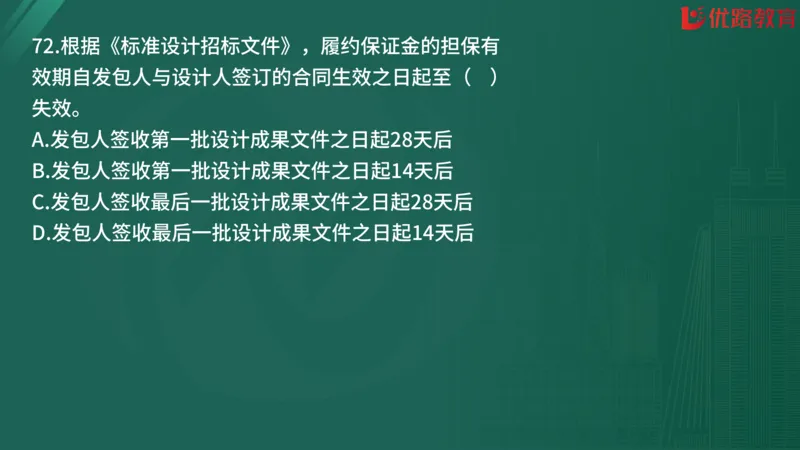 优路教育

72.根据《标准设计招标文件》，履约保证金的担保有效期自发包人与设计人签订的合同生效之日起至（ ）失效。
A.发包人签收第一批设计成果文件之日起28天后
B.发包人签收第一批设计成果文件之日起14天后
C.发包人签收最后一批设计成果文件之日起28天后
D.发包人签收最后一批设计成果文件之日起14天后